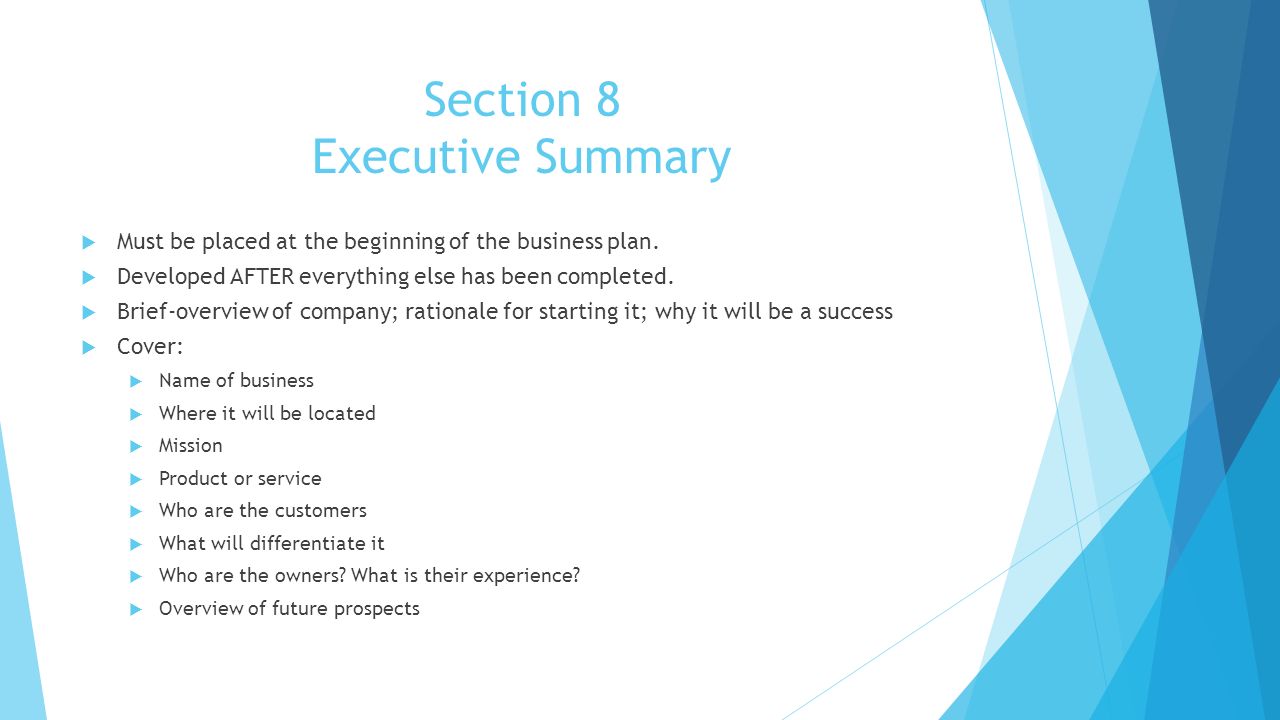 Section 8
Executive Summary

Must be placed at the beginning of the business plan.

Developed AFTER everything else has been completed.

Brief-overview of company; rationale for starting it; why it will be a success

Cover:

Name of business

Where it will be located

Mission

Product or service

Who are the customers

What will differentiate it

Who are the owners? What is their experience?

Overview of future prospects